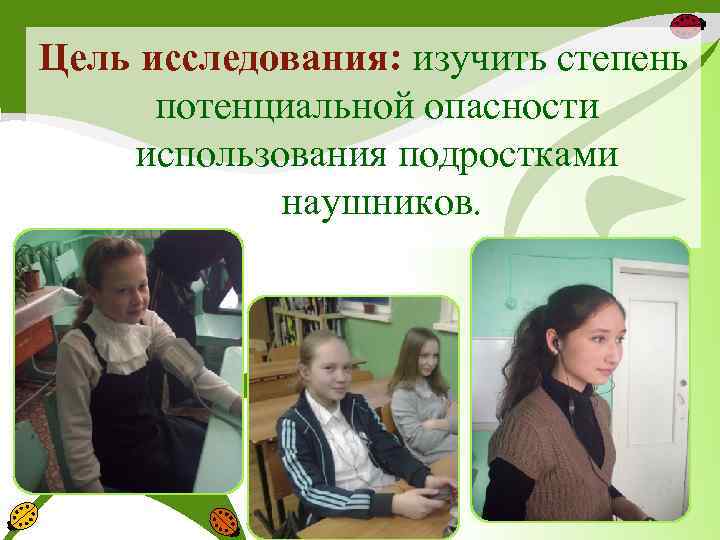 Цель исследования: изучить степень потенциальной опасности использования подростками наушников.